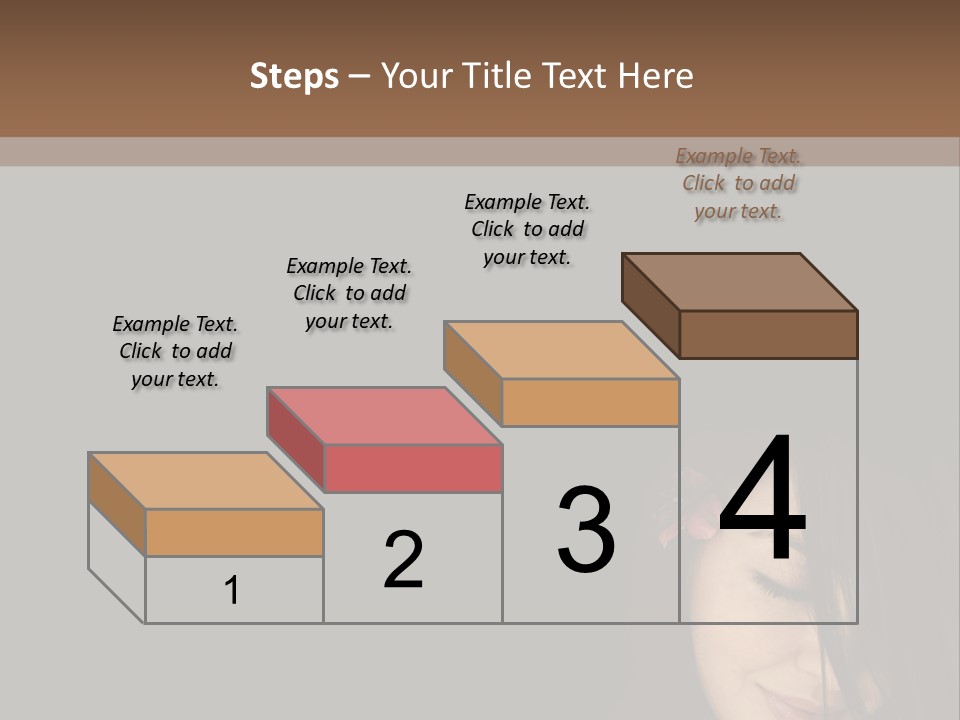 Steps – Your Title Text Here

Example Text. Click to add your text.

Example Text. Click to add your text.

Example Text. Click to add your text.

Example Text. Click to add your text.

1

2

3

4